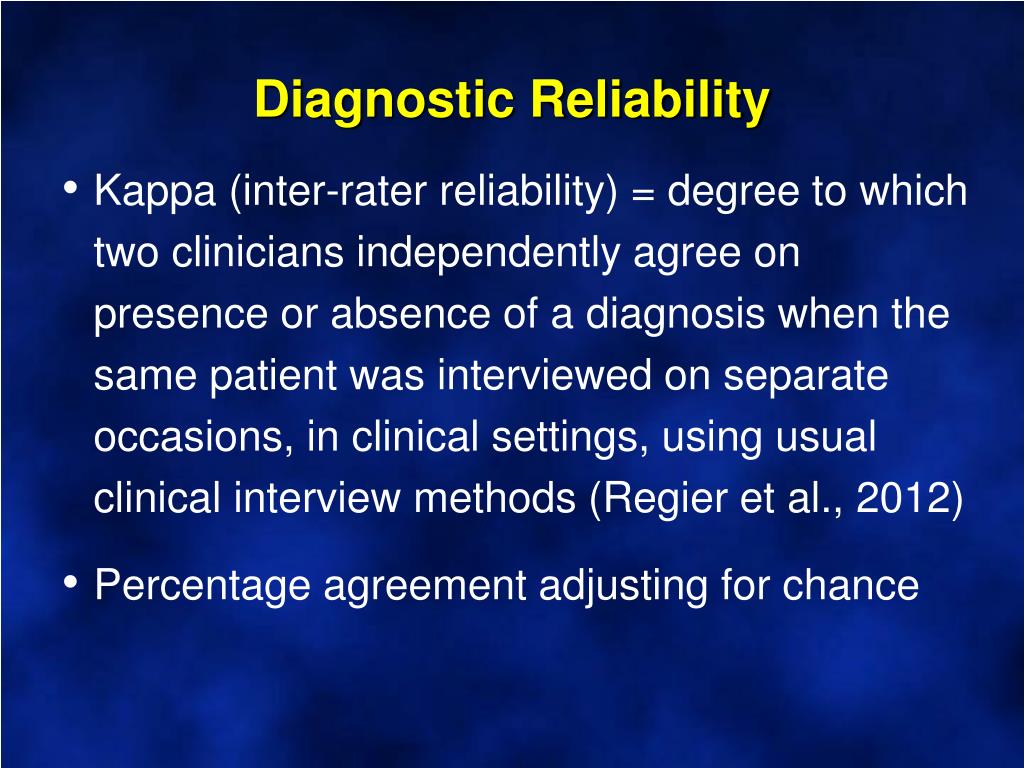 Diagnostic Reliability

• Kappa (inter-rater reliability) = degree to which two clinicians independently agree on presence or absence of a diagnosis when the same patient was interviewed on separate occasions, in clinical settings, using usual clinical interview methods (Regier et al., 2012)

• Percentage agreement adjusting for chance